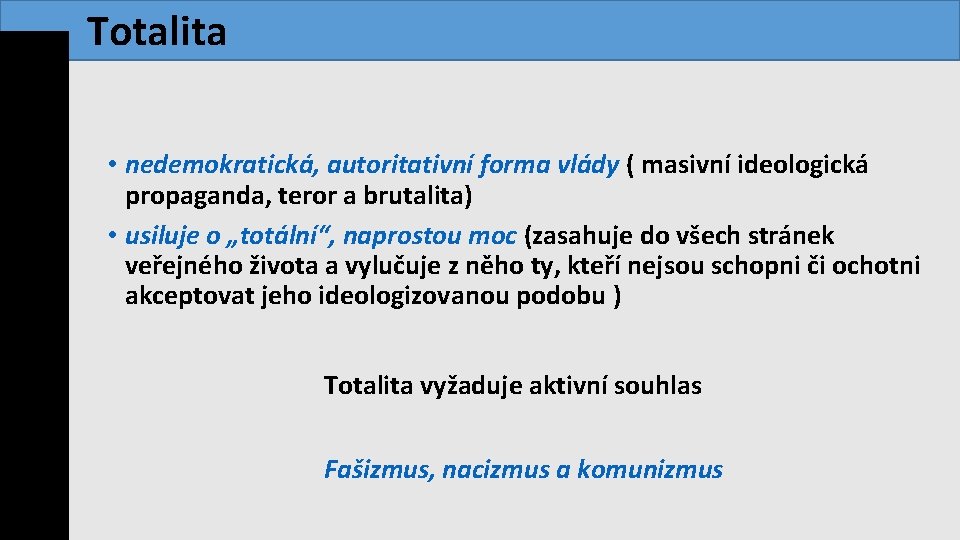 Totalita

• nedemokratická, autoritativní forma vlády ( masivní ideologická propaganda, teror a brutalita)

• usiluje o „totální“, naprostou moc (zasahuje do všech stránek veřejného života a vylučuje z něho ty, kteří nejsou schopni či ochotni akceptovat jeho ideologizovanou podobu )

Totalita vyžaduje aktivní souhlas

Fašizmus, nacizmus a komunizmus